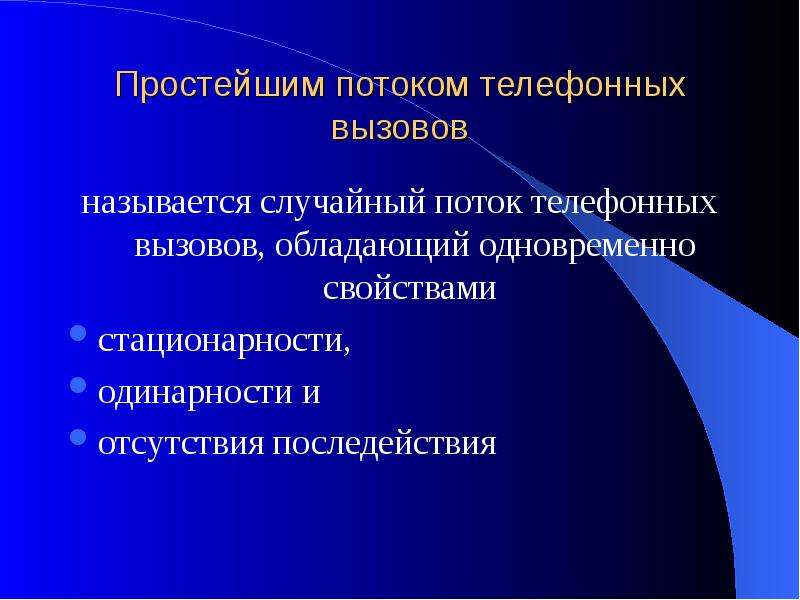 Простейшим потоком телефонных вызовов

называется случайный поток телефонных вызовов, обладающий одновременно свойствами

• стационарности,
• одинарности и
• отсутствия последействия